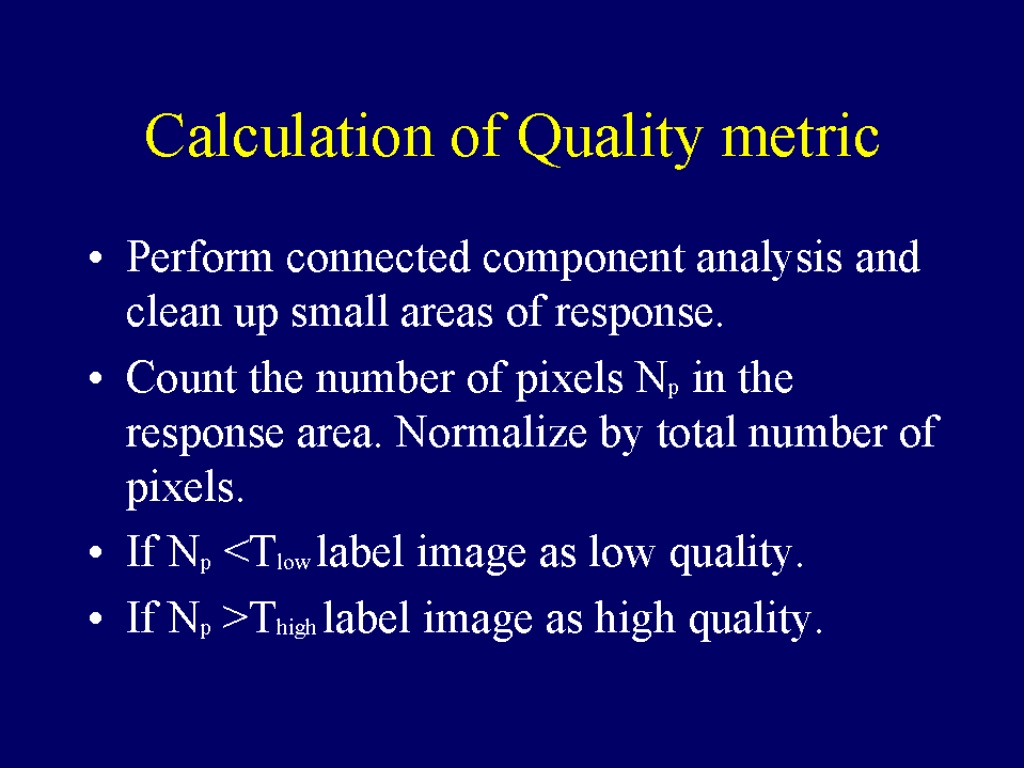 Calculation of Quality metric

• Perform connected component analysis and clean up small areas of response.

• Count the number of pixels $N_p$ in the response area. Normalize by total number of pixels.

• If $N_p < T_{low}$ label image as low quality.

• If $N_p > T_{high}$ label image as high quality.